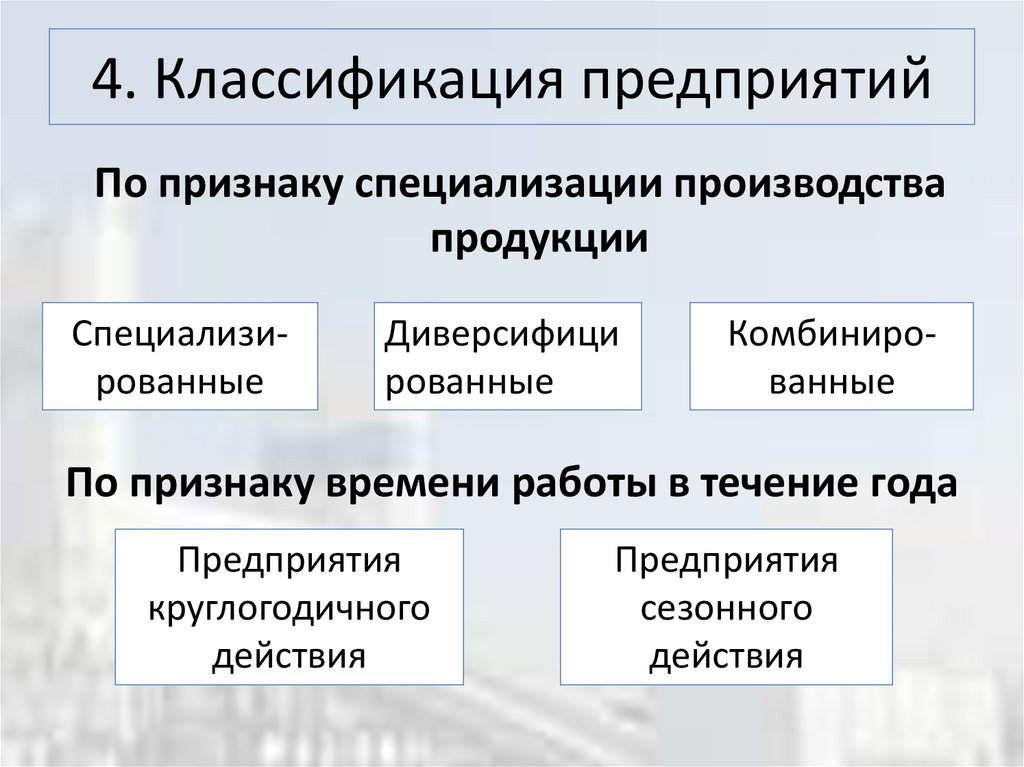 4. Классификация предприятий

По признаку специализации производства продукции

Специализированные

Диверсифици рованные

Комбинированные

По признаку времени работы в течение года

Предприятия круглогодичного действия

Предприятия сезонного действия